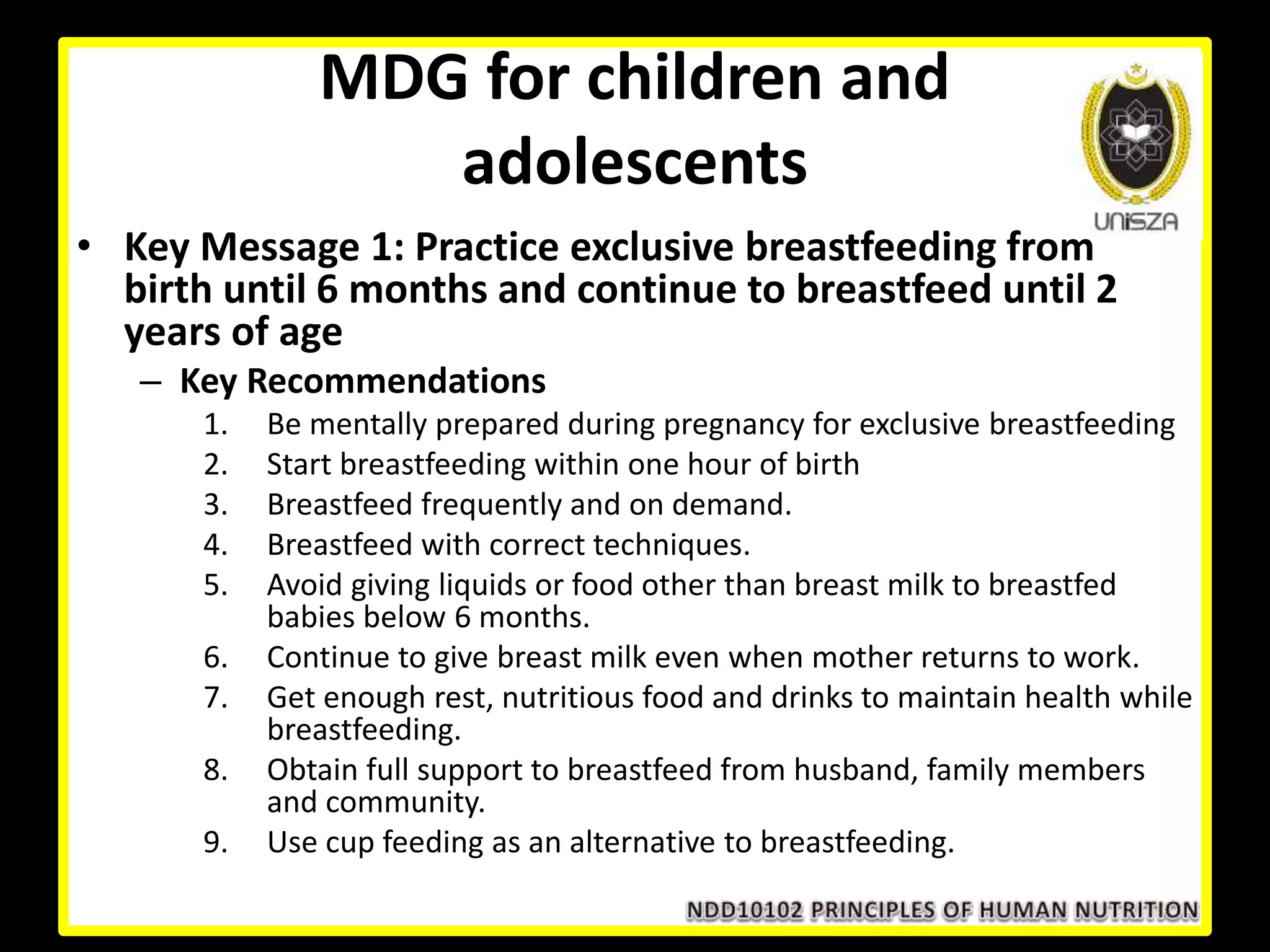 MDG for children and adolescents

UNiSZA

• Key Message 1: Practice exclusive breastfeeding from birth until 6 months and continue to breastfeed until 2 years of age

– Key Recommendations

1. Be mentally prepared during pregnancy for exclusive breastfeeding
2. Start breastfeeding within one hour of birth
3. Breastfeed frequently and on demand.
4. Breastfeed with correct techniques.
5. Avoid giving liquids or food other than breast milk to breastfed babies below 6 months.
6. Continue to give breast milk even when mother returns to work.
7. Get enough rest, nutritious food and drinks to maintain health while breastfeeding.
8. Obtain full support to breastfeed from husband, family members and community.
9. Use cup feeding as an alternative to breastfeeding.

NDD10102 PRINCIPLES OF HUMAN NUTRITION